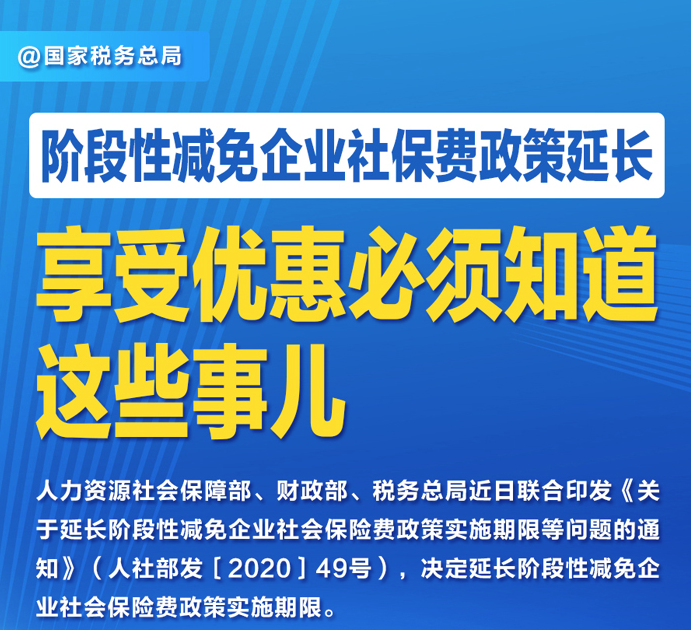 @国家税务总局

阶段性减免企业社保费政策延长

享受优惠必须知道这些事儿

人力资源社会保障部、财政部、税务总局近日联合印发《关于延长阶段性减免企业社会保险费政策实施期限等问题的通知》（人社部发［2020］49号），决定延长阶段性减免企业社会保险费政策实施期限。